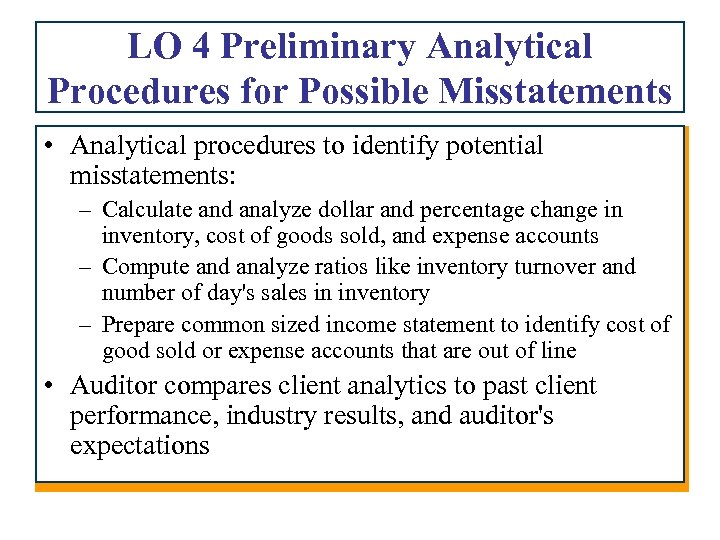 LO 4 Preliminary Analytical Procedures for Possible Misstatements

• Analytical procedures to identify potential misstatements:
– Calculate and analyze dollar and percentage change in inventory, cost of goods sold, and expense accounts
– Compute and analyze ratios like inventory turnover and number of day's sales in inventory
– Prepare common sized income statement to identify cost of good sold or expense accounts that are out of line
• Auditor compares client analytics to past client performance, industry results, and auditor's expectations